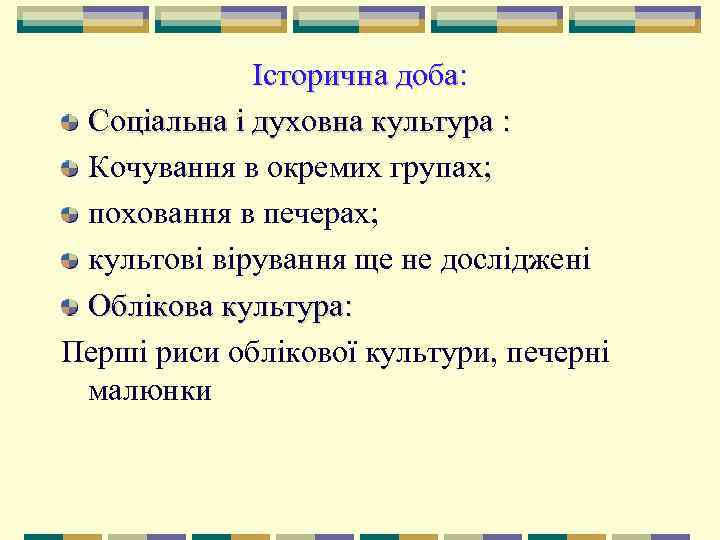 Історична доба:

Соціальна і духовна культура :

Кочування в окремих групах;

поховання в печерах;

культові вірування ще не досліджені

Облікова культура:

Перші риси облікової культури, печерні малюнки